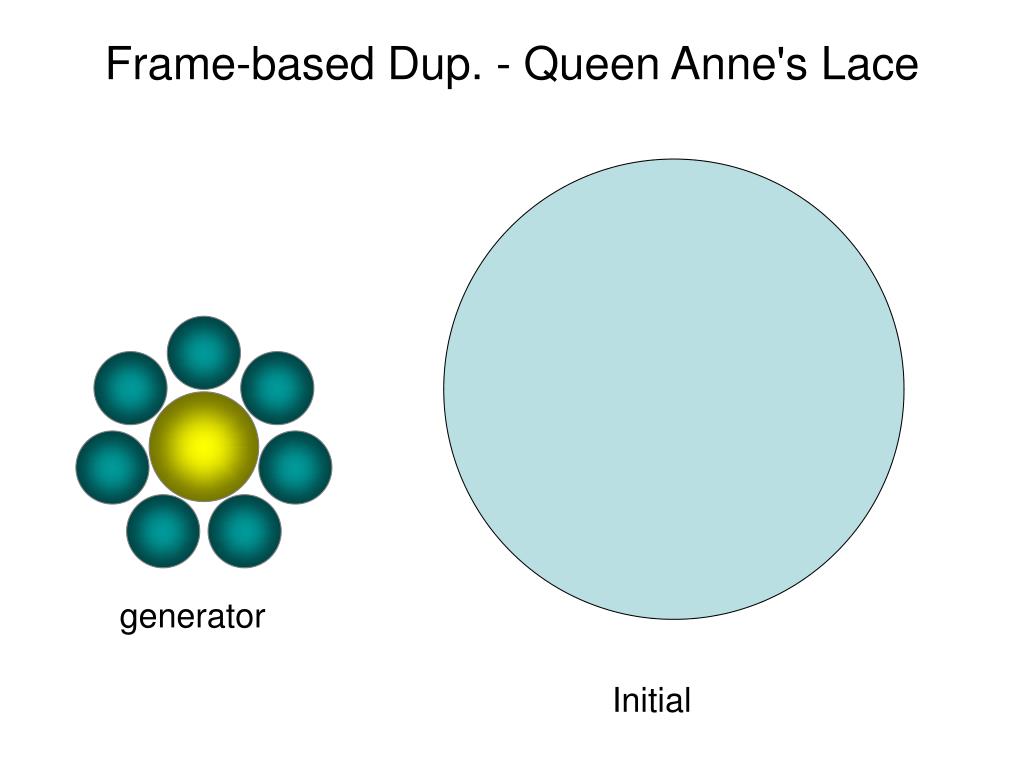 Frame-based Dup. - Queen Anne's Lace

generator

Initial